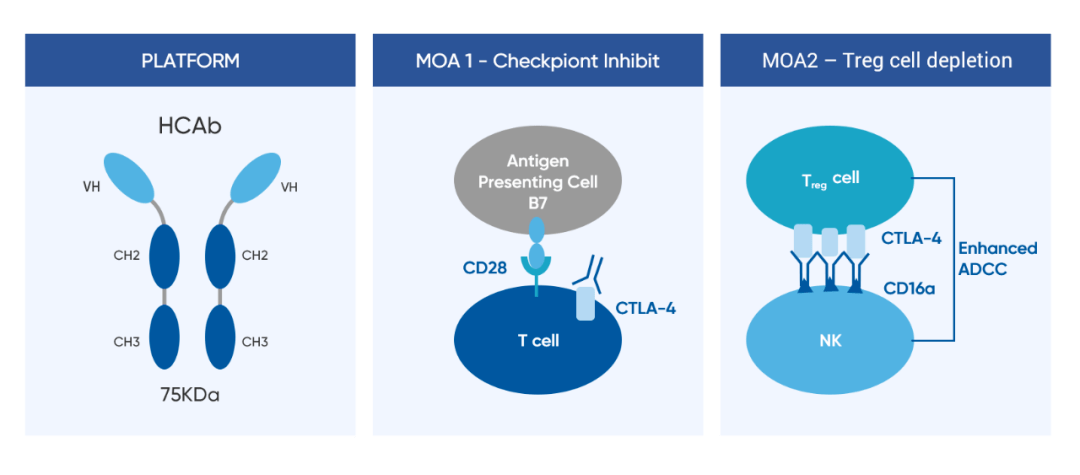 PLATFORM

HCAb

VH

VH

CH2

CH2

CH3

CH3

75KDa

MOA 1 - Checkpiont Inhibit

Antigen Presenting Cell B7

CD28

CTLA-4

T cell

MOA2 – Treg cell depletion

$T_{reg}$ cell

CTLA-4

Enhanced ADCC

CD16a

NK